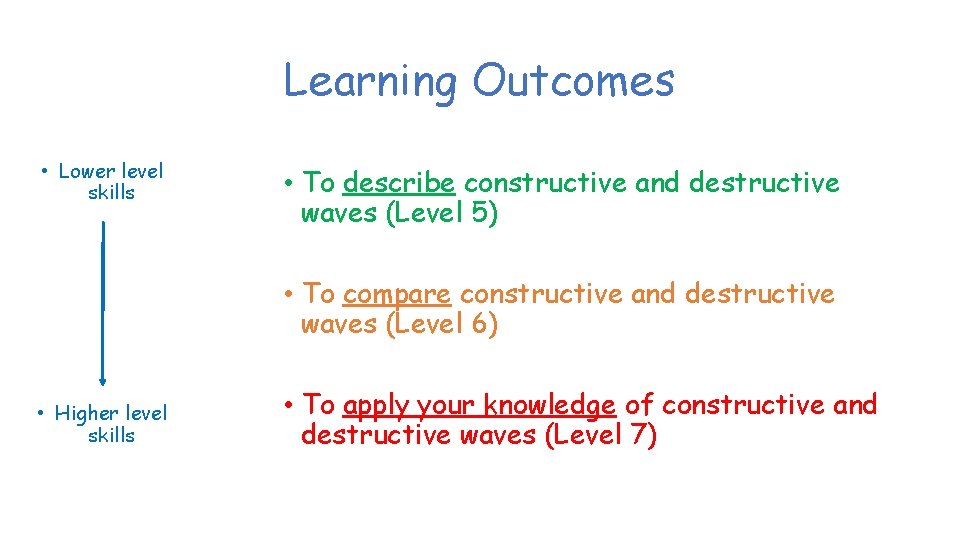 Learning Outcomes

• Lower level skills

• Higher level skills

• To describe constructive and destructive waves (Level 5)

• To compare constructive and destructive waves (Level 6)

• To apply your knowledge of constructive and destructive waves (Level 7)